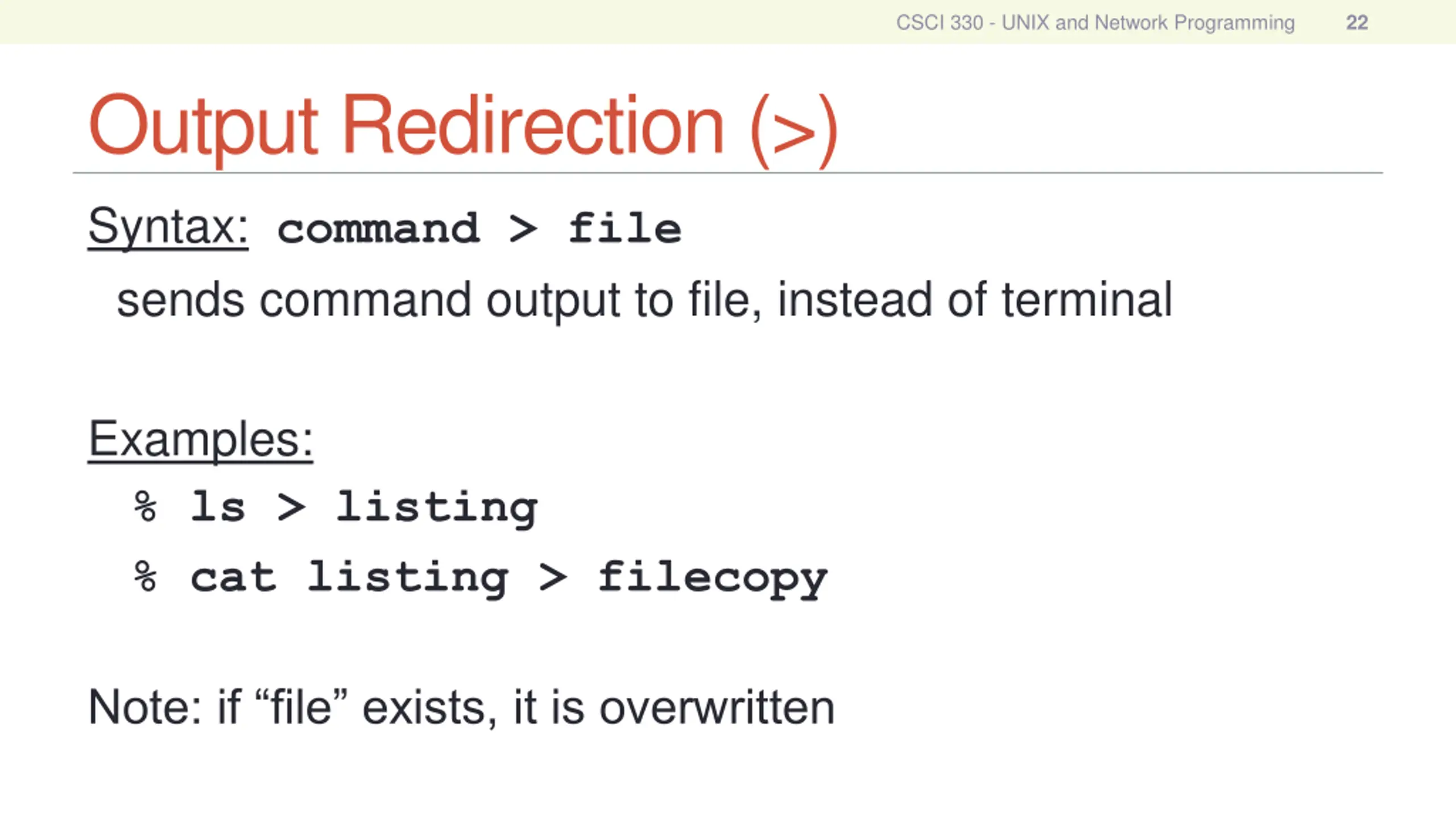 CSCI 330 - UNIX and Network Programming 22

Output Redirection (>)

Syntax: command > file

sends command output to file, instead of terminal

Examples:

% ls > listing

% cat listing > filecopy

Note: if “file” exists, it is overwritten